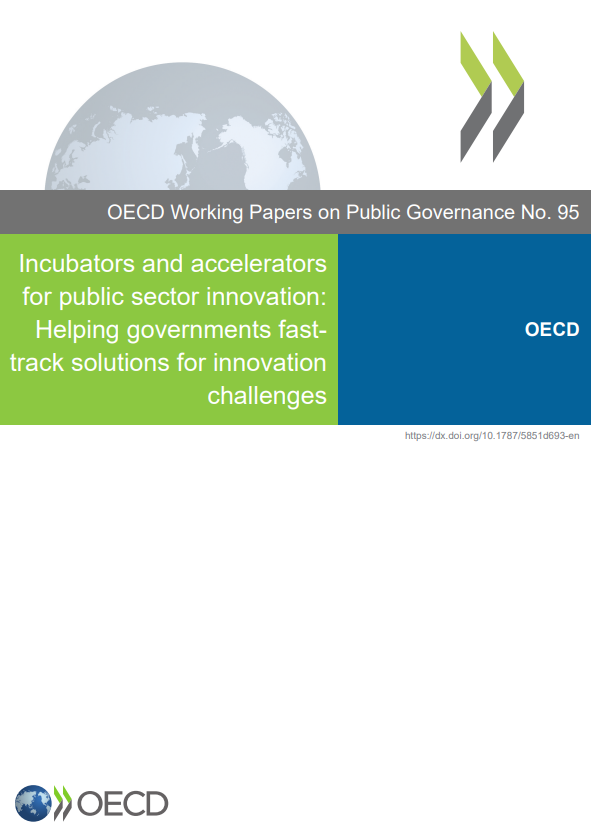 OECD Working Papers on Public Governance No. 95

Incubators and accelerators for public sector innovation: Helping governments fast-track solutions for innovation challenges

OECD

https://dx.doi.org/10.1787/5851d693-en

OECD